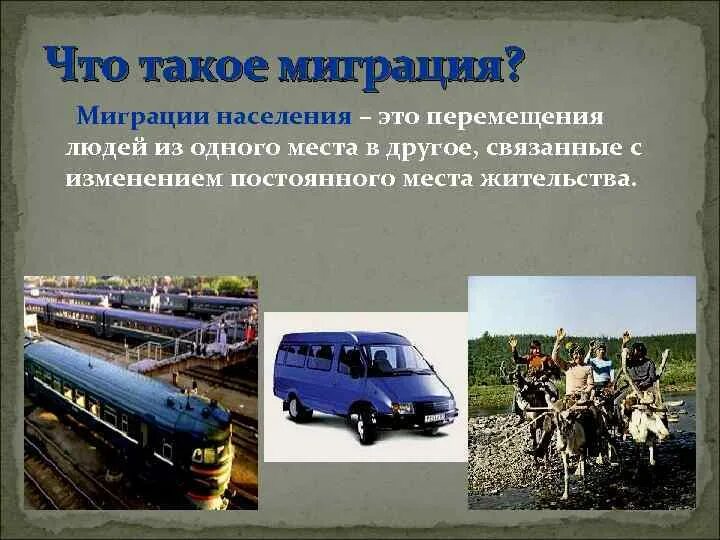 Что такое миграция?

Миграции населения – это перемещения людей из одного места в другое, связанные с изменением постоянного места жительства.